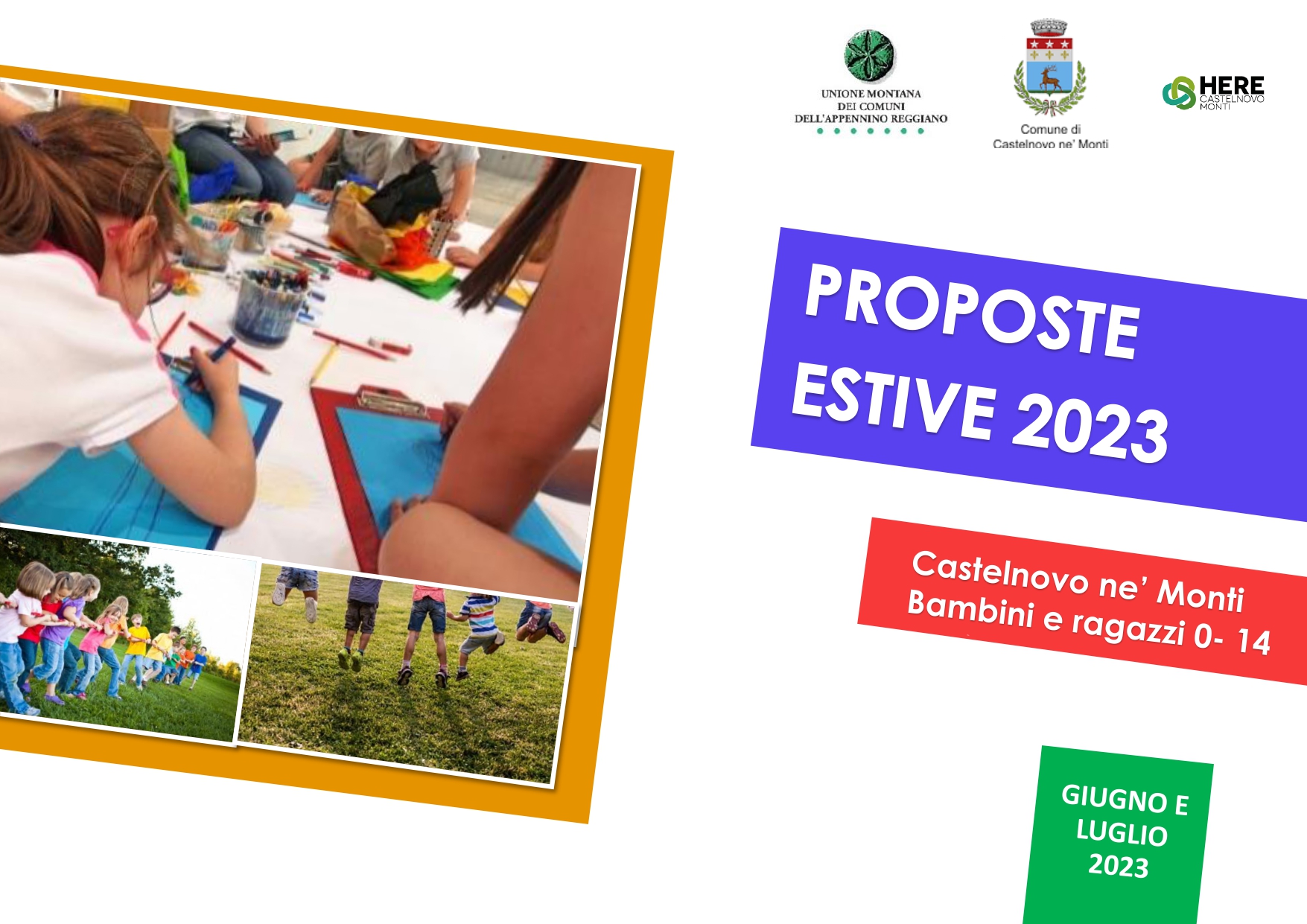 UNIONE MONTANA
DEI COMUNI
DELL'APPENNINO REGGIANO

Comune di
Castelnovo ne' Monti

HERE
CASTELNOVO
MONTI

PROPOSTE
ESTIVE 2023

Castelnovo ne' Monti
Bambini e ragazzi 0- 14

GIUGNO E
LUGLIO
2023